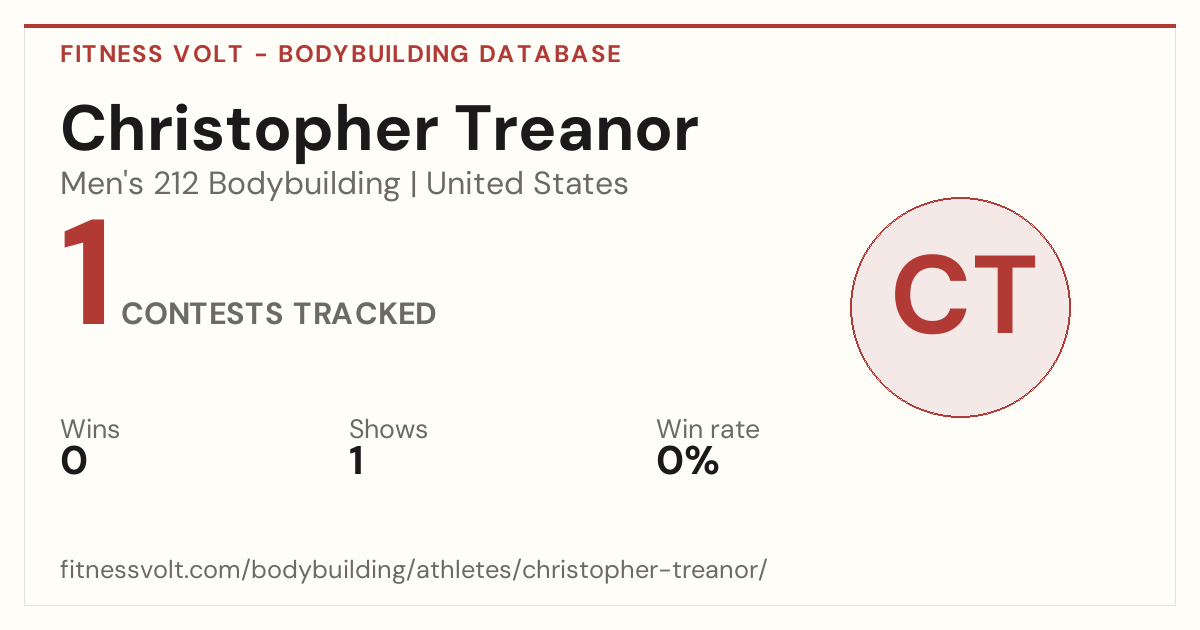 FITNESS VOLT - BODYBUILDING DATABASE

Christopher Treanor

Men's 212 Bodybuilding | United States

1 CONTESTS TRACKED

CT

Wins
0

Shows
1

Win rate
0%

fitnessvolt.com/bodybuilding/athletes/christopher-treanor/